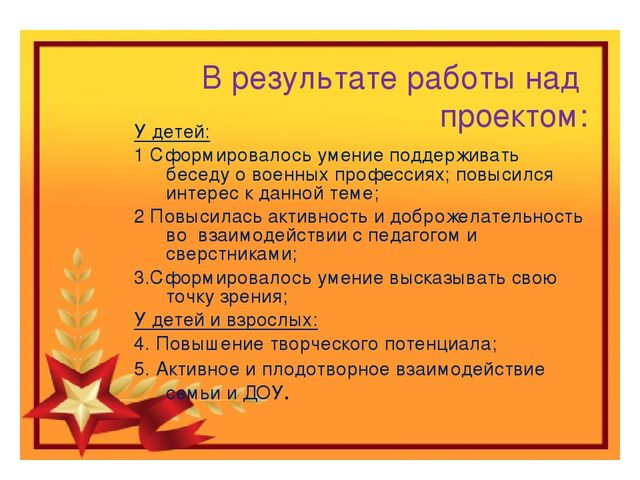 В результате работы над проектом:

У детей:

1 Сформировалось умение поддерживать беседу о военных профессиях; повысился интерес к данной теме;

2 Повысилась активность и доброжелательность во взаимодействии с педагогом и сверстниками;

3.Сформировалось умение высказывать свою точку зрения;

У детей и взрослых:

4. Повышение творческого потенциала;

5. Активное и плодотворное взаимодействие семьи и ДОУ.